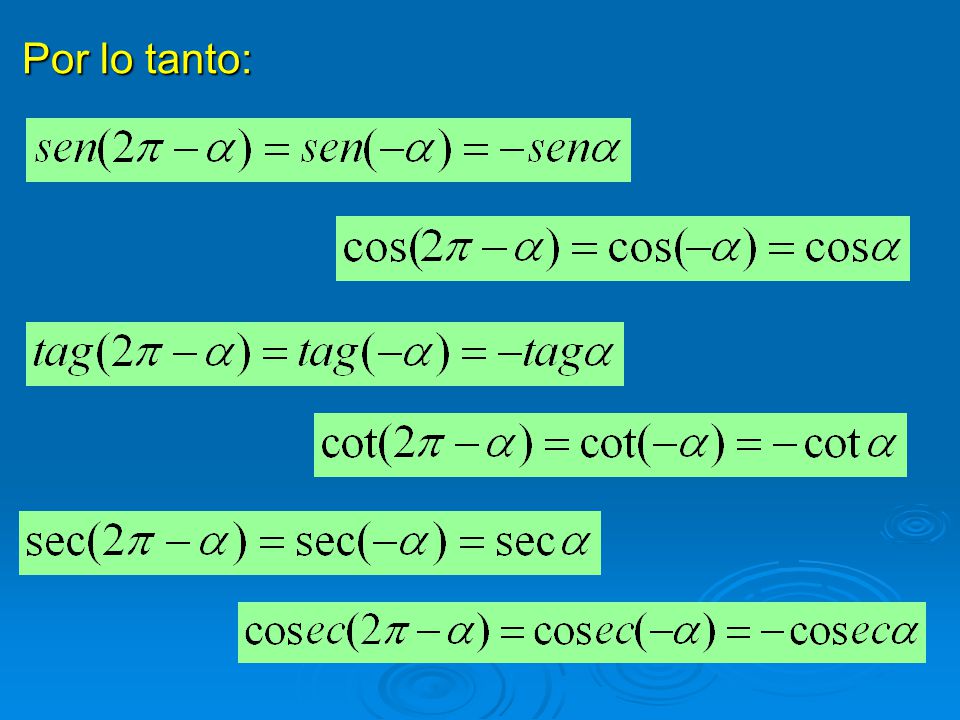 Por lo tanto:

$sen(2\pi - \alpha) = sen(-\alpha) = -sen\alpha$

$\cos(2\pi - \alpha) = \cos(-\alpha) = \cos\alpha$

$tag(2\pi - \alpha) = tag(-\alpha) = -tag\alpha$

$\cot(2\pi - \alpha) = \cot(-\alpha) = -\cot\alpha$

$\sec(2\pi - \alpha) = \sec(-\alpha) = \sec\alpha$

$\cos ec(2\pi - \alpha) = \cos ec(-\alpha) = -\cos ec\alpha$